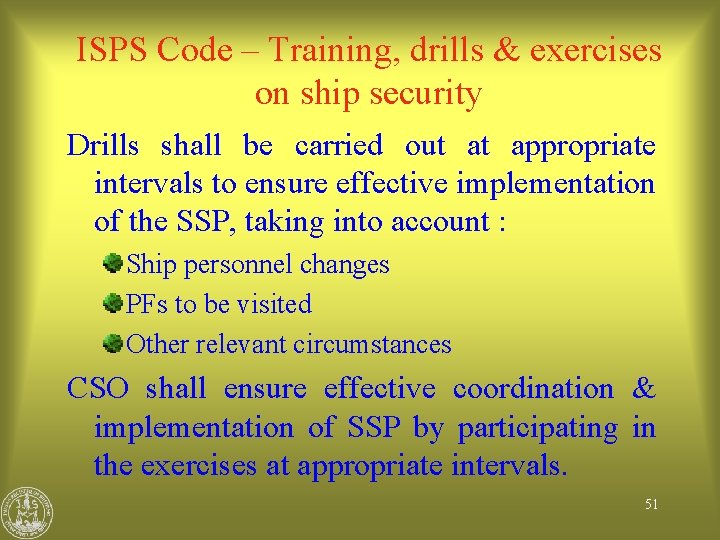 ISPS Code – Training, drills & exercises on ship security

Drills shall be carried out at appropriate intervals to ensure effective implementation of the SSP, taking into account :

Ship personnel changes

PFs to be visited

Other relevant circumstances

CSO shall ensure effective coordination & implementation of SSP by participating in the exercises at appropriate intervals.

51